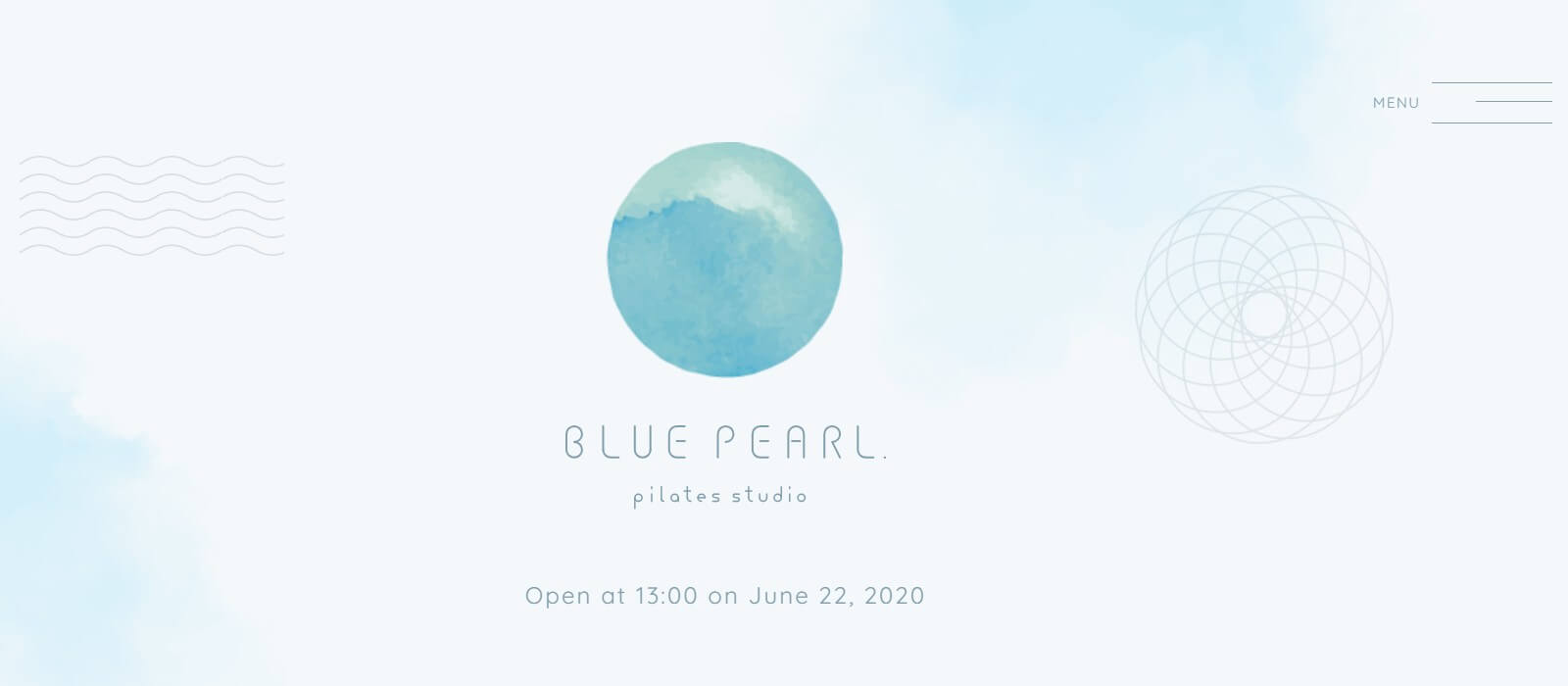 MENU

BLUE PEARL.

pilates studio

Open at 13:00 on June 22, 2020